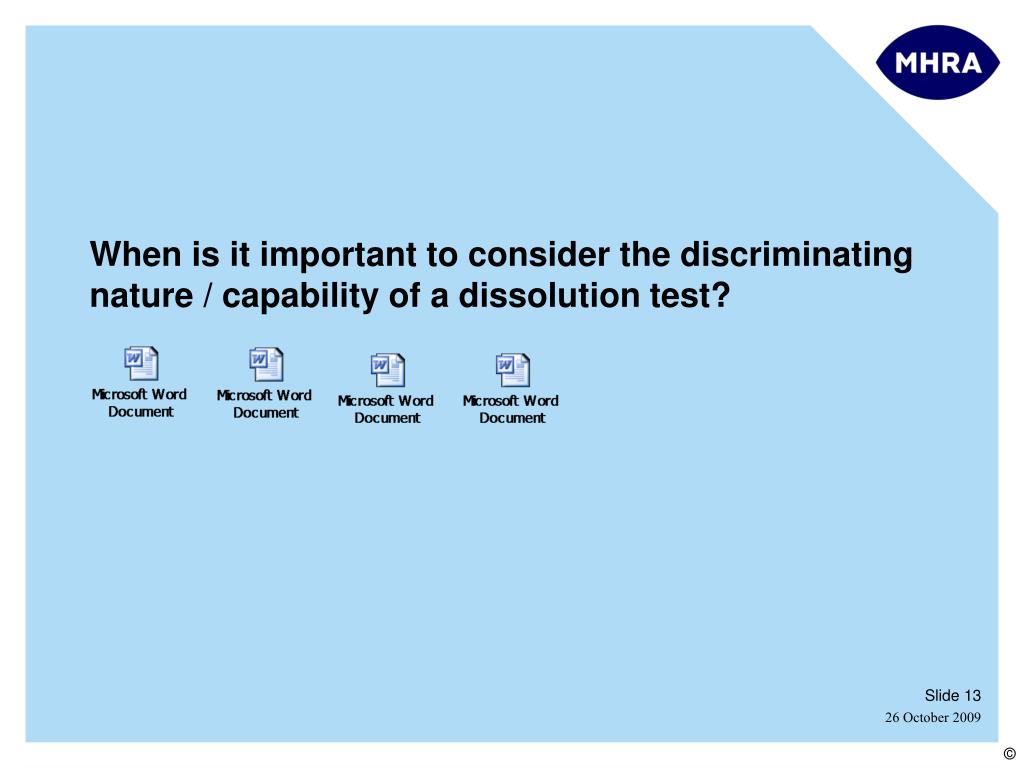 MHRA

When is it important to consider the discriminating nature / capability of a dissolution test?

Microsoft Word Document

Microsoft Word Document

Microsoft Word Document

Microsoft Word Document

Slide 13
26 October 2009

©